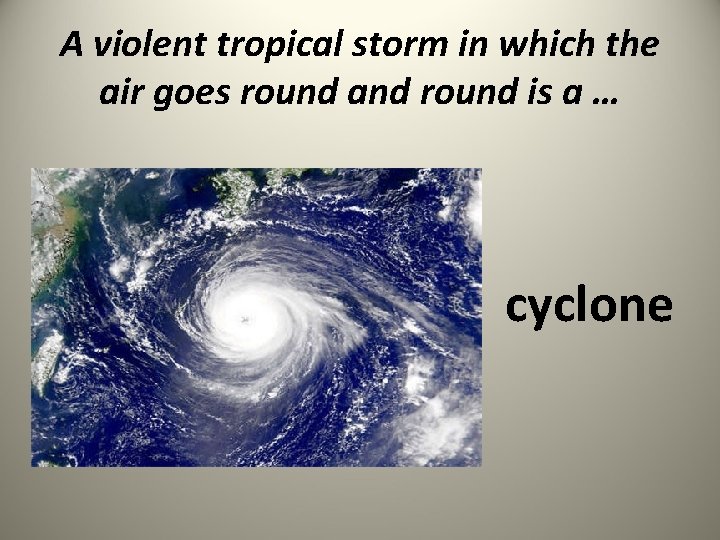 A violent tropical storm in which the air goes round and round is a …

cyclone